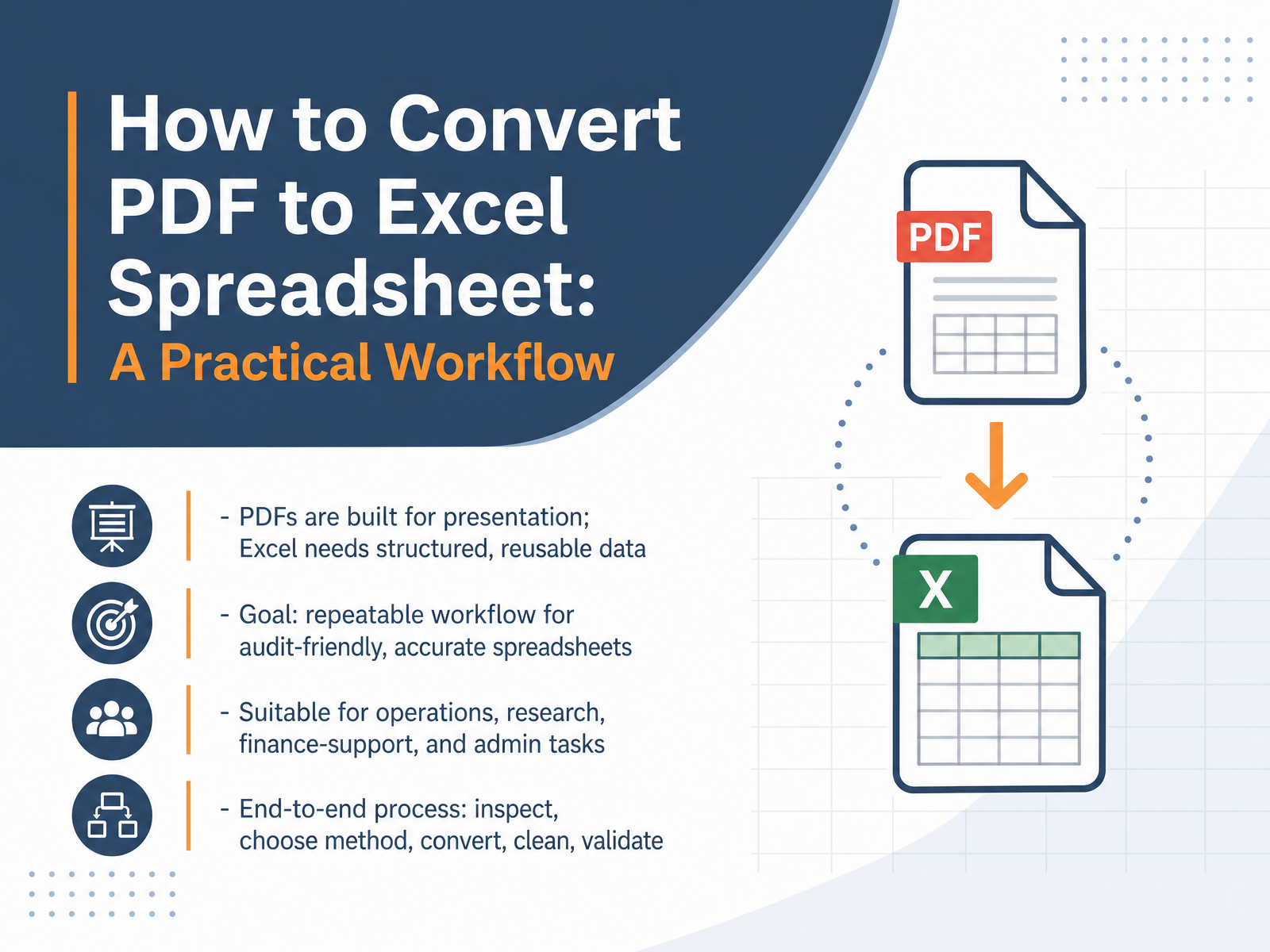 How to Convert PDF to Excel Spreadsheet:
A Practical Workflow

- PDFs are built for presentation; Excel needs structured, reusable data

- Goal: repeatable workflow for audit-friendly, accurate spreadsheets

- Suitable for operations, research, finance-support, and admin tasks

- End-to-end process: inspect, choose method, convert, clean, validate

PDF

X